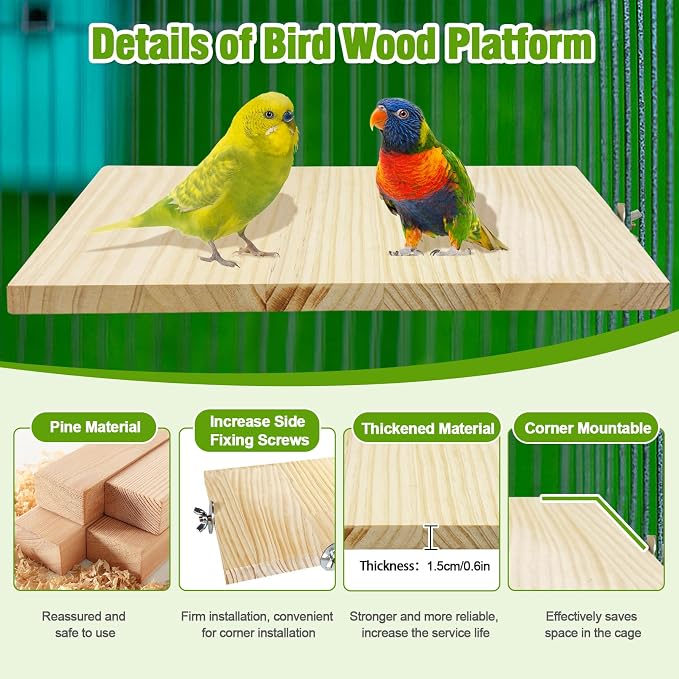 Details of Bird Wood Platform

Pine Material

Reassured and safe to use

Increase Side Fixing Screws

Firm installation, convenient for corner installation

Thickened Material

Thickness: 1.5cm/0.6in

Stronger and more reliable, increase the service life

Corner Mountable

Effectively saves space in the cage